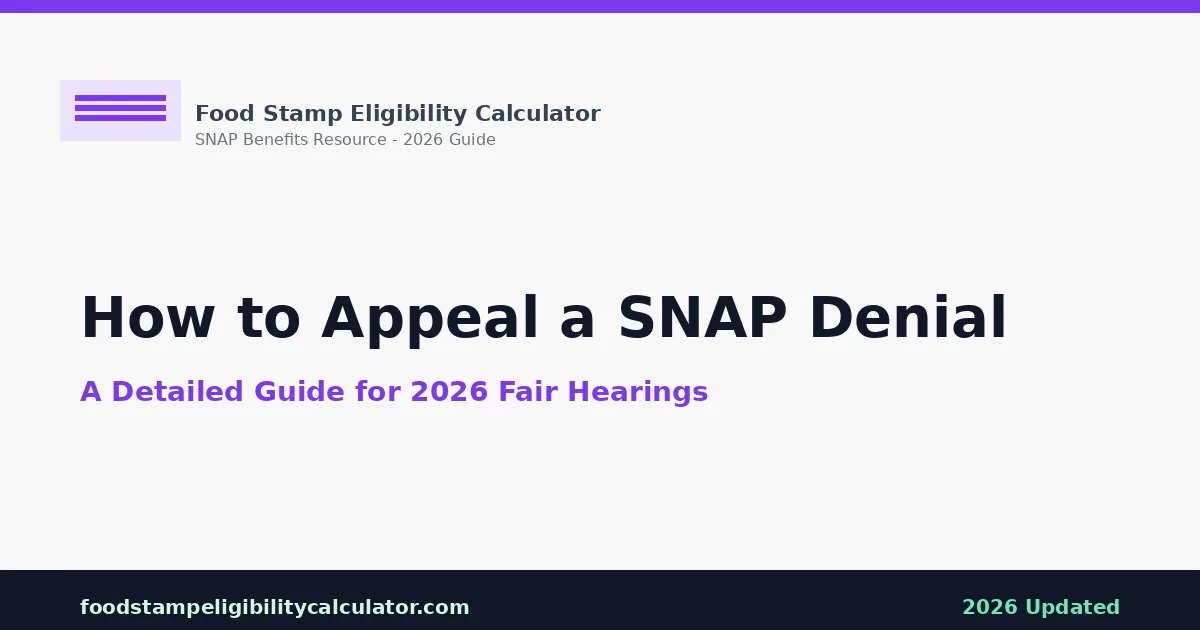 Food Stamp Eligibility Calculator
SNAP Benefits Resource - 2026 Guide

How to Appeal a SNAP Denial

A Detailed Guide for 2026 Fair Hearings

foodstampeligibilitycalculator.com

2026 Updated